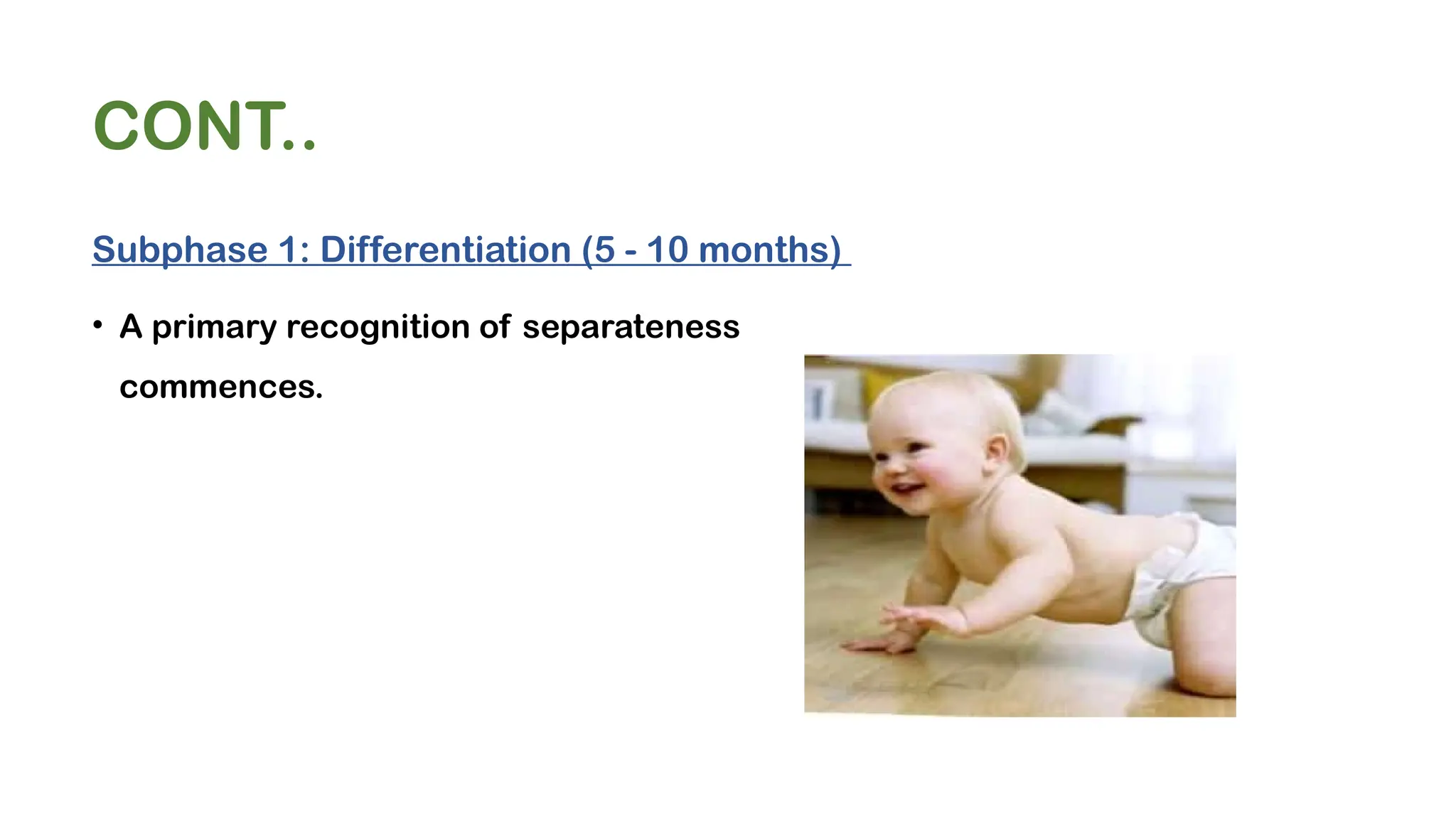 CONT..

Subphase 1: Differentiation (5 - 10 months)

• A primary recognition of separateness commences.